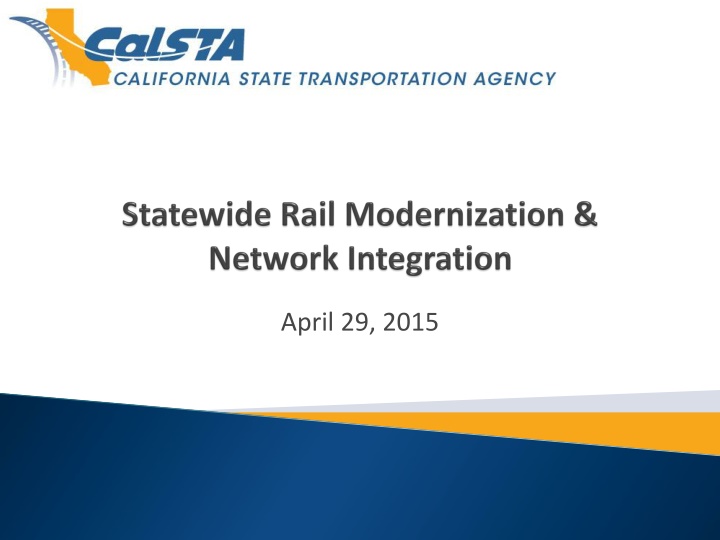 CalSTA
CALIFORNIA STATE TRANSPORTATION AGENCY

Statewide Rail Modernization & Network Integration

April 29, 2015